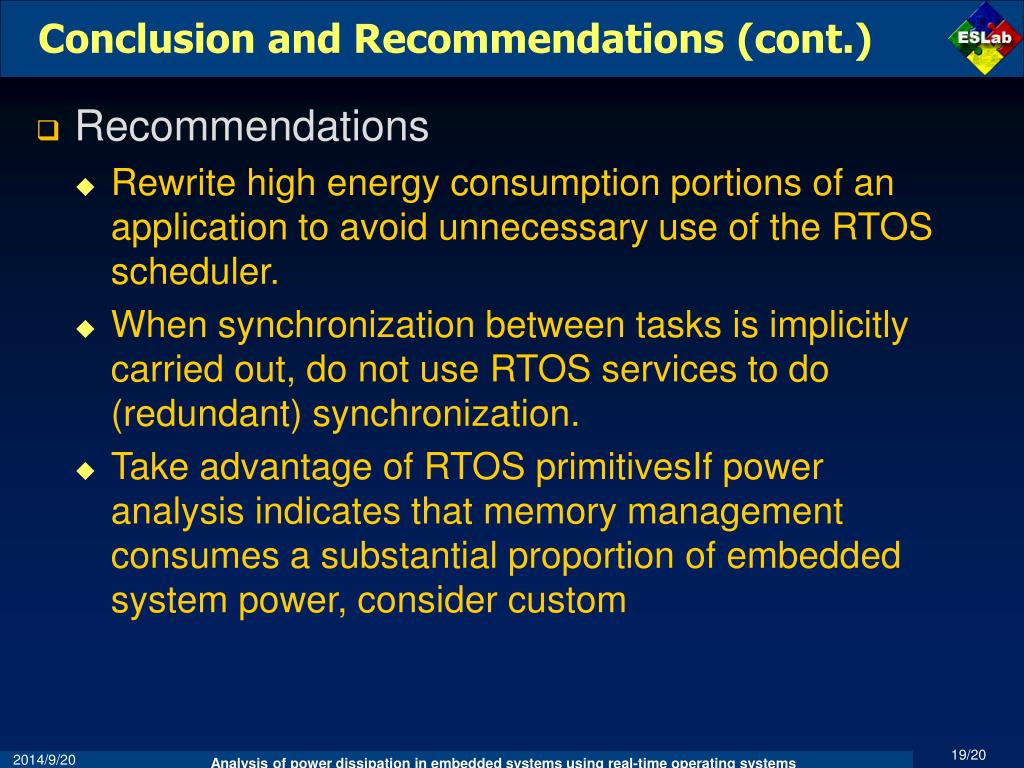 Conclusion and Recommendations (cont.)

ESLab

Recommendations

Rewrite high energy consumption portions of an application to avoid unnecessary use of the RTOS scheduler.

When synchronization between tasks is implicitly carried out, do not use RTOS services to do (redundant) synchronization.

Take advantage of RTOS primitivesIf power analysis indicates that memory management consumes a substantial proportion of embedded system power, consider custom

2014/9/20

Analysis of power dissipation in embedded systems using real-time operating systems

19/20